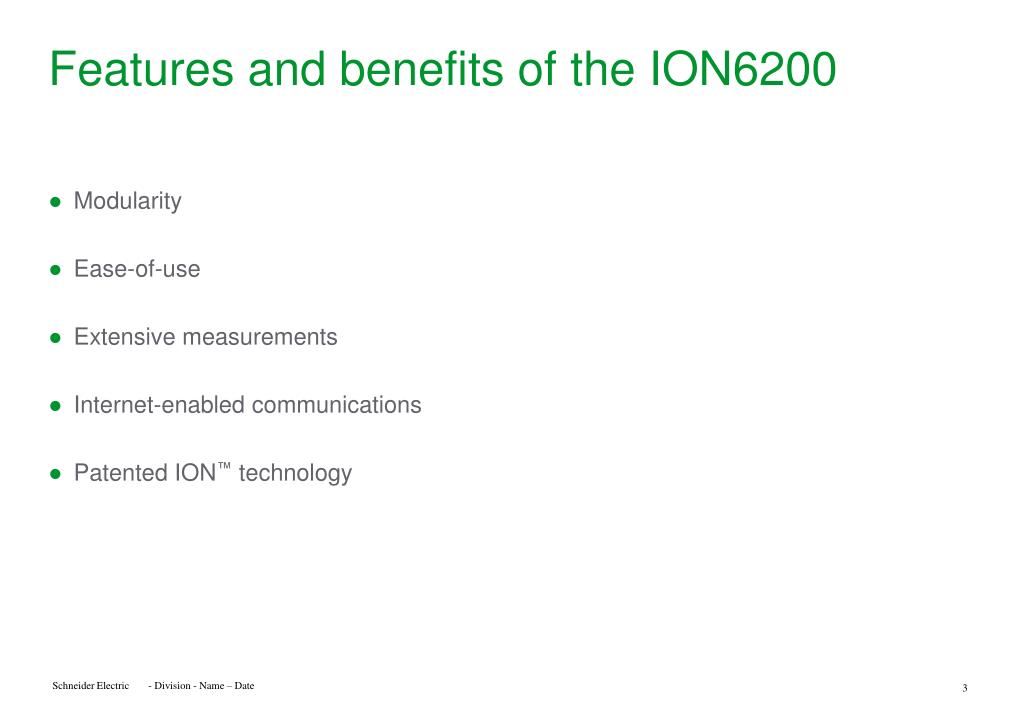 Features and benefits of the ION6200

● Modularity

● Ease-of-use

● Extensive measurements

● Internet-enabled communications

● Patented ION™ technology

Schneider Electric - Division - Name – Date 3